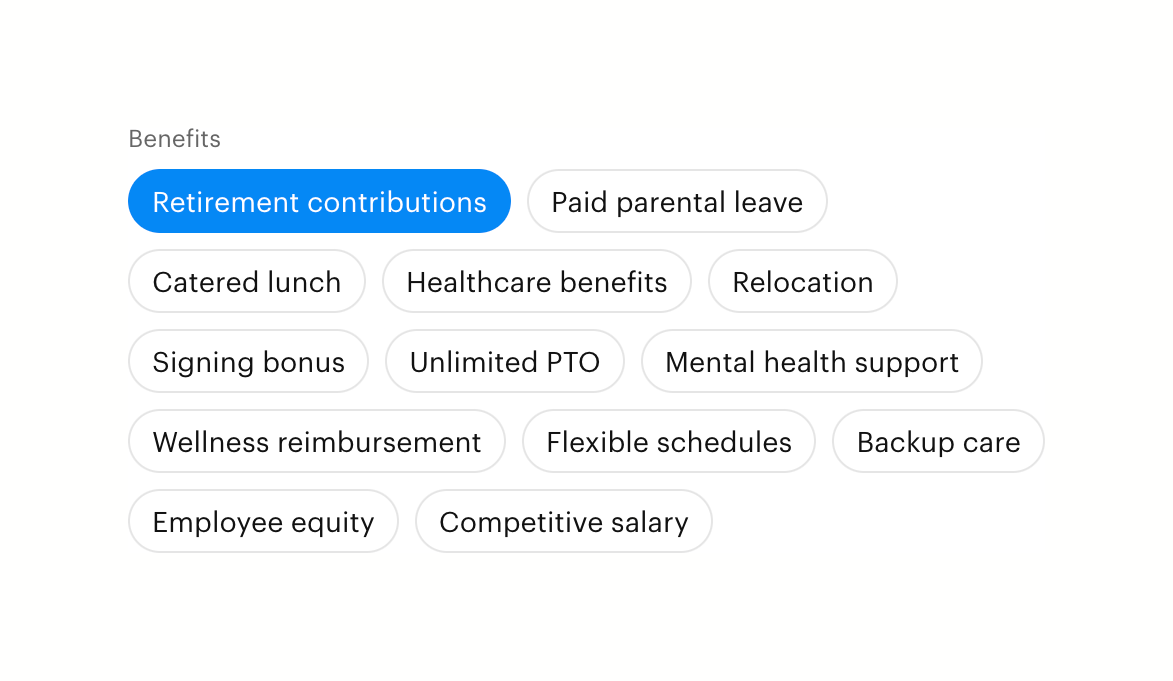 Benefits

Retirement contributions
Paid parental leave
Catered lunch
Healthcare benefits
Relocation
Signing bonus
Unlimited PTO
Mental health support
Wellness reimbursement
Flexible schedules
Backup care
Employee equity
Competitive salary